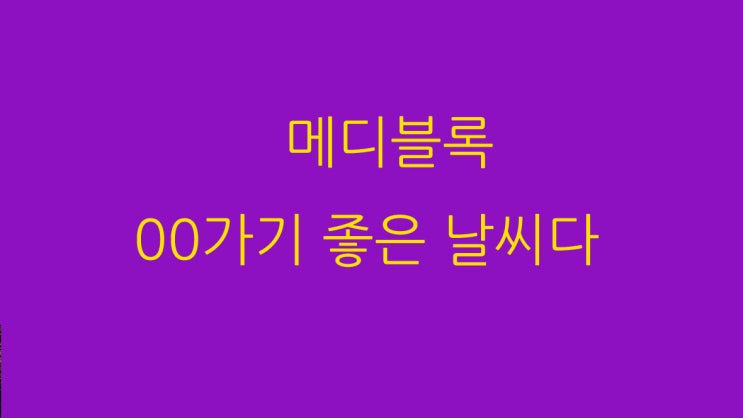 메디블록

00가기 좋은 날씨다